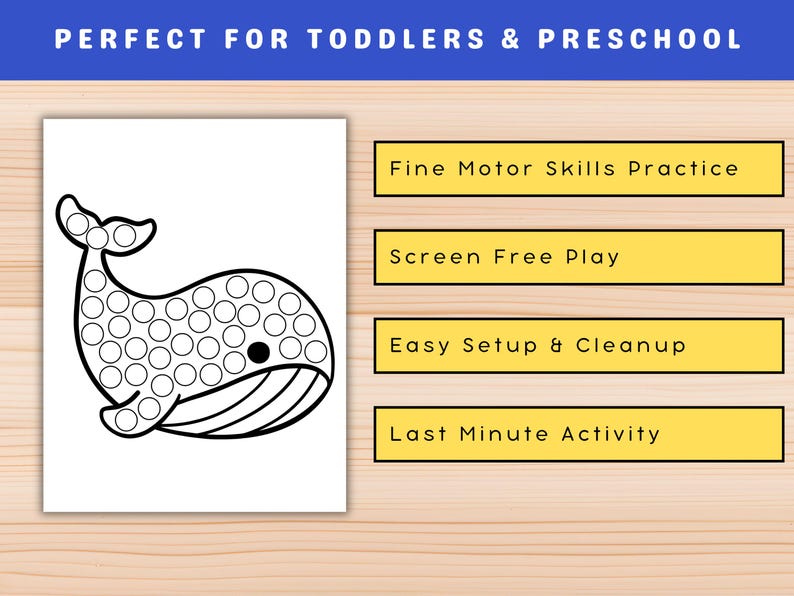 PERFECT FOR TODDLERS & PRESCHOOL

Fine Motor Skills Practice

Screen Free Play

Easy Setup & Cleanup

Last Minute Activity